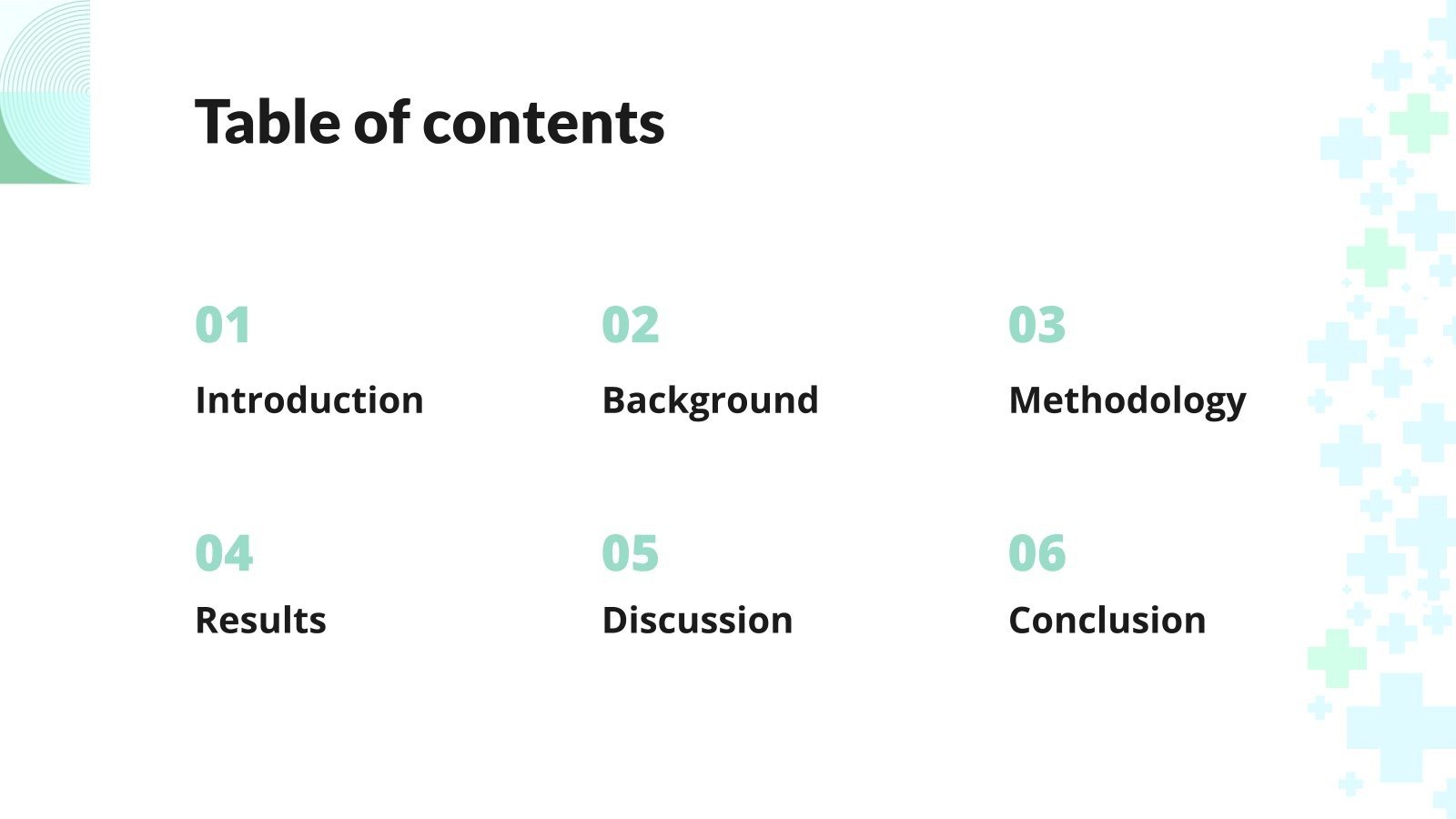 Table of contents

01

Introduction

02

Background

03

Methodology

04

Results

05

Discussion

06

Conclusion